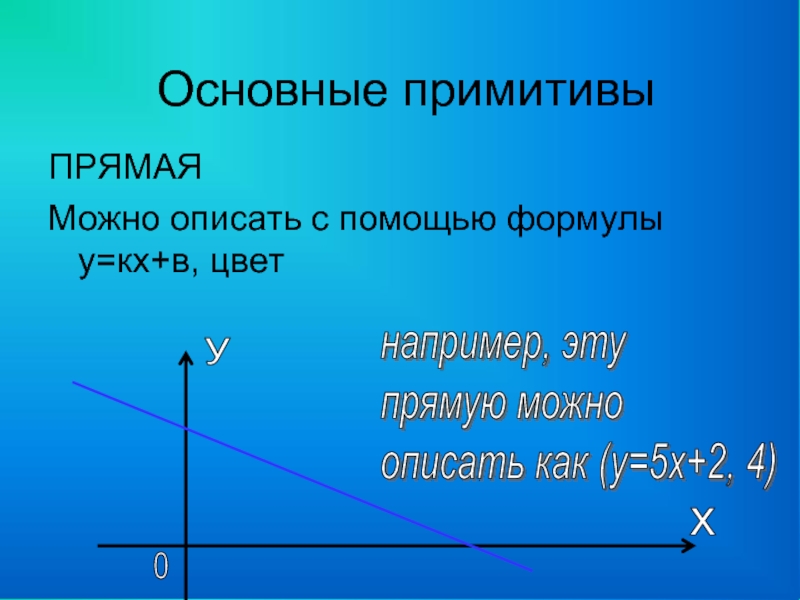 Основные примитивы

ПРЯМАЯ

Можно описать с помощью формулы у=кх+в, цвет

У

например, эту прямую можно описать как (у=5х+2, 4)

Х

0